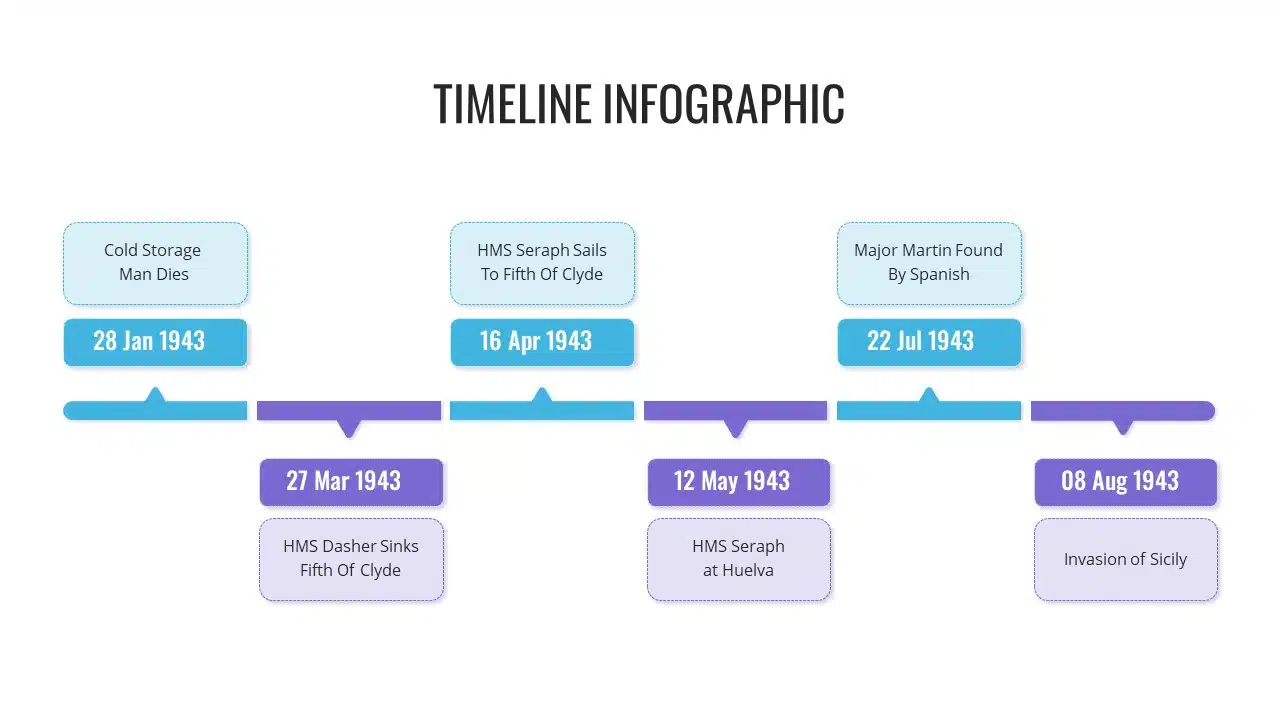 TIMELINE INFOGRAPHIC

Cold Storage Man Dies

28 Jan 1943

27 Mar 1943

HMS Dasher Sinks Fifth Of Clyde

HMS Seraph Sails To Fifth Of Clyde

16 Apr 1943

12 May 1943

HMS Seraph at Huelva

Major Martin Found By Spanish

22 Jul 1943

08 Aug 1943

Invasion of Sicily